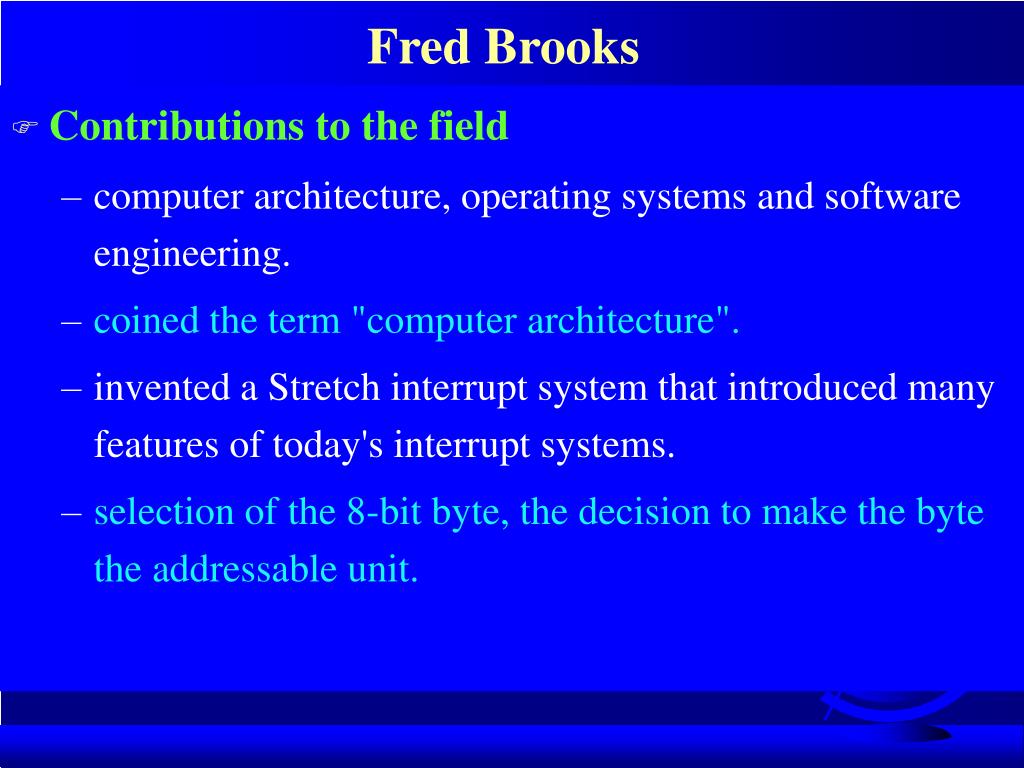 Fred Brooks

☞ Contributions to the field

– computer architecture, operating systems and software engineering.

– coined the term "computer architecture".

– invented a Stretch interrupt system that introduced many features of today's interrupt systems.

– selection of the 8-bit byte, the decision to make the byte the addressable unit.